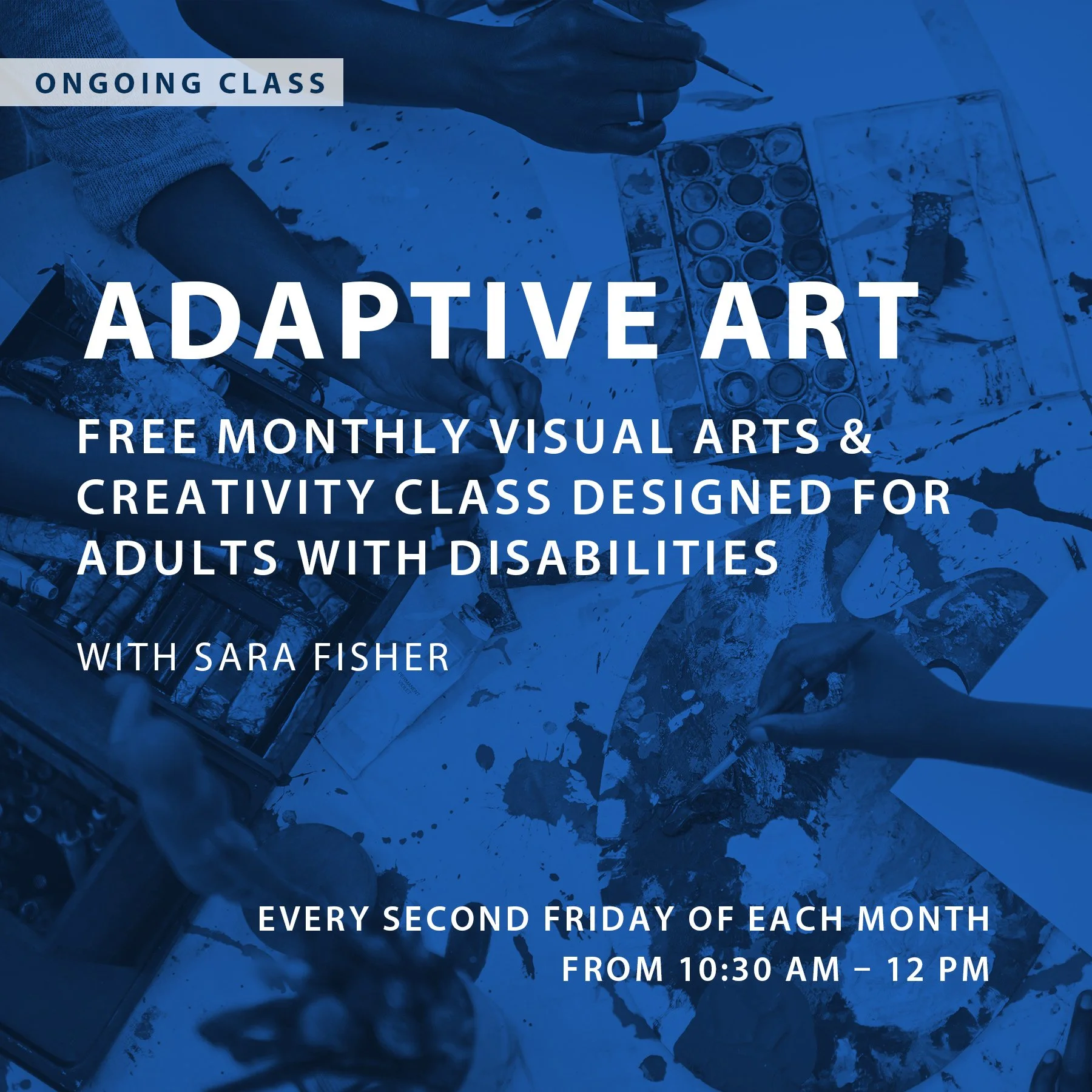 ONGOING CLASS

ADAPTIVE ART

FREE MONTHLY VISUAL ARTS & CREATIVITY CLASS DESIGNED FOR ADULTS WITH DISABILITIES

WITH SARA FISHER

EVERY SECOND FRIDAY OF EACH MONTH
FROM 10:30 AM – 12 PM